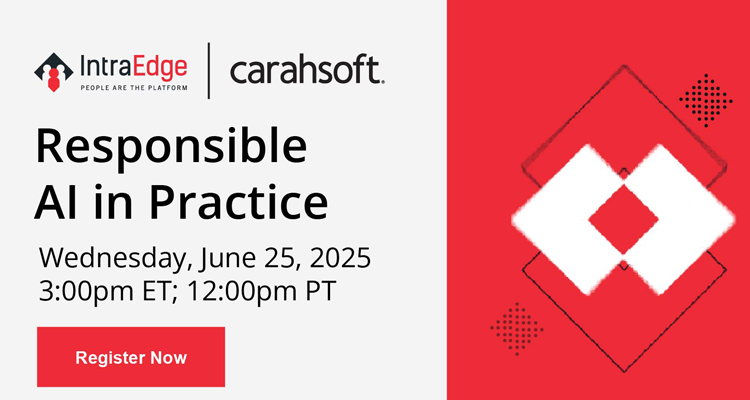 IntraEdge
PEOPLE ARE THE PLATFORM

carahsoft.

Responsible AI in Practice

Wednesday, June 25, 2025
3:00pm ET; 12:00pm PT

Register Now